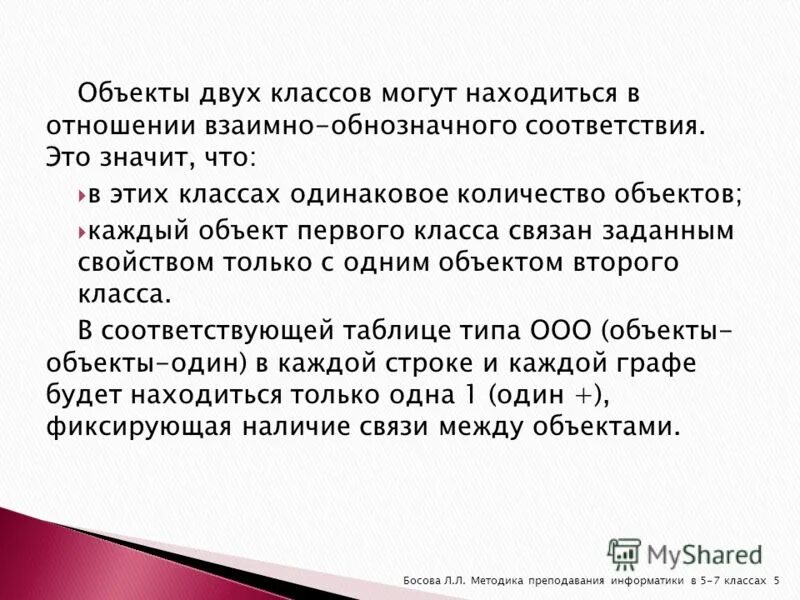 Объекты двух классов могут находиться в отношении взаимно-обнозначного соответствия. Это значит, что:

в этих классах одинаковое количество объектов;

каждый объект первого класса связан заданным свойством только с одним объектом второго класса.

В соответствующей таблице типа ООО (объекты-объекты-один) в каждой строке и каждой графе будет находиться только одна 1 (один +), фиксирующая наличие связи между объектами.

MyShared

Босова Л.Л. Методика преподавания информатики в 5-7 классах 5